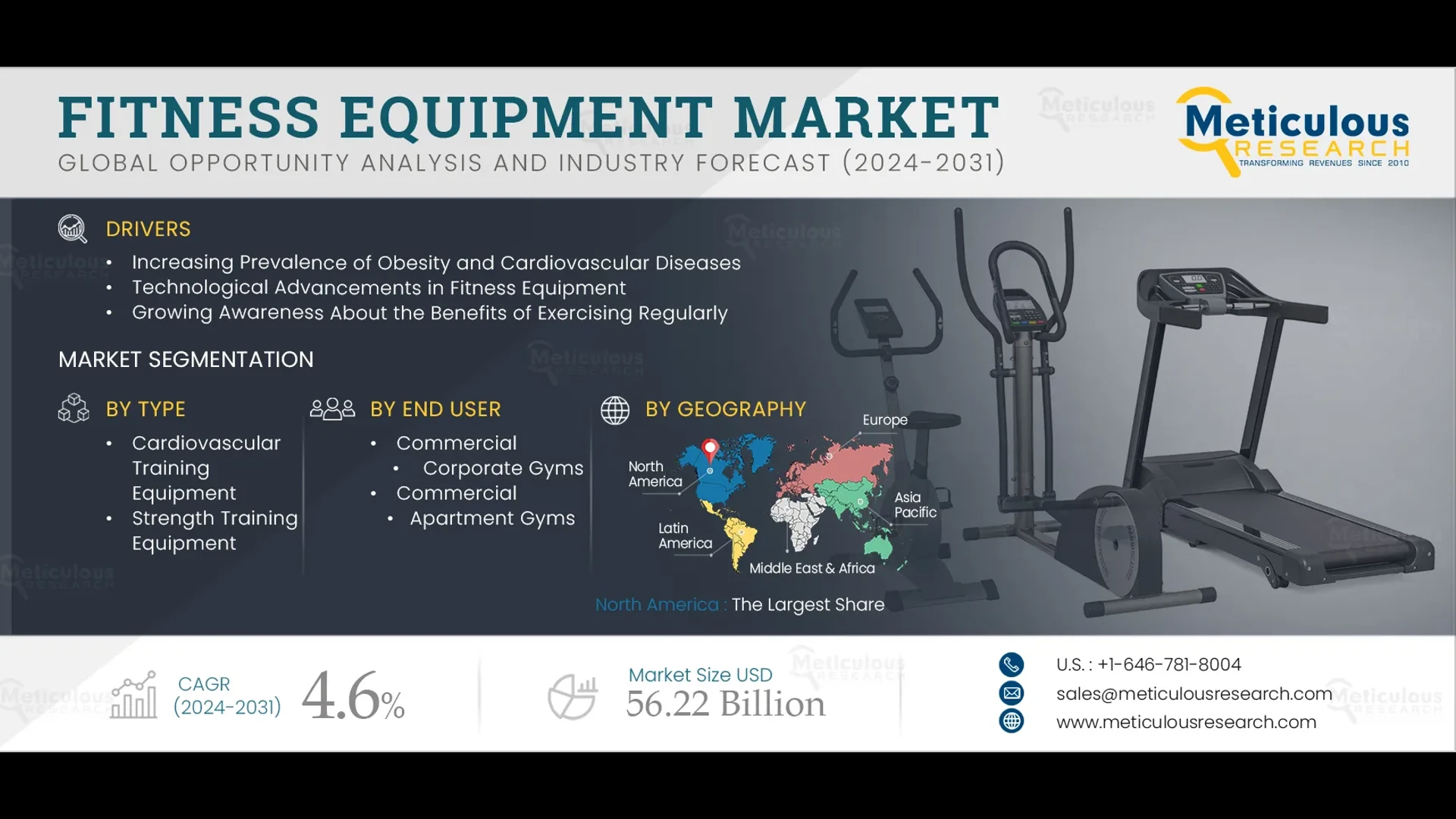 FITNESS EQUIPMENT MARKET
GLOBAL OPPORTUNITY ANALYSIS AND INDUSTRY FORECAST (2024-2031)

Meticulous RESEARCH
TRANSFORMING REVENUES SINCE 2010

DRIVERS
• Increasing Prevalence of Obesity and Cardiovascular Diseases
• Technological Advancements in Fitness Equipment
• Growing Awareness About the Benefits of Exercising Regularly

MARKET SEGMENTATION

BY TYPE
• Cardiovascular Training Equipment
• Strength Training Equipment

BY END USER
• Commercial
• Corporate Gyms
• Commercial
• Apartment Gyms

BY GEOGRAPHY
Europe
North America
Asia Pacific
Latin America
Middle East & Africa
North America : The Largest Share

CAGR (2024-2031) 4.6%

Market Size USD 56.22 Billion

U.S. : +1-646-781-8004
sales@meticulousresearch.com
www.meticulousresearch.com